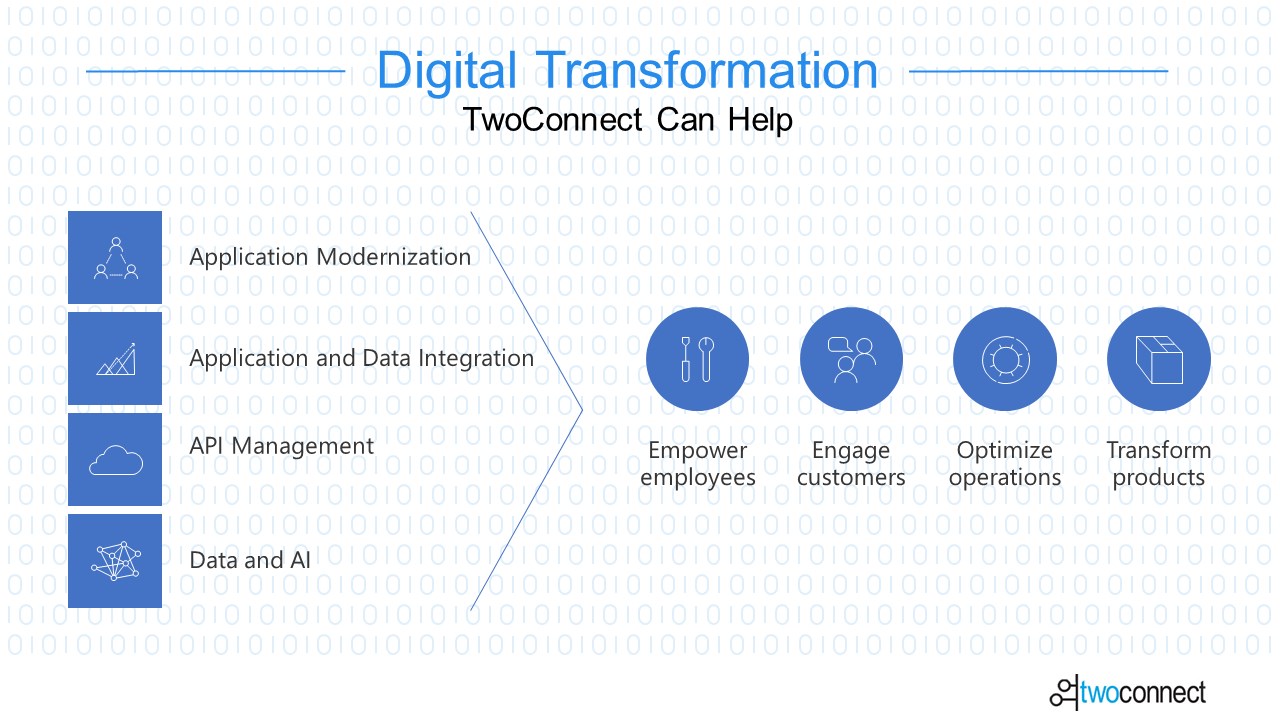 Digital Transformation
TwoConnect Can Help

Application Modernization

Application and Data Integration

API Management

Data and AI

Empower employees

Engage customers

Optimize operations

Transform products

twoconnect